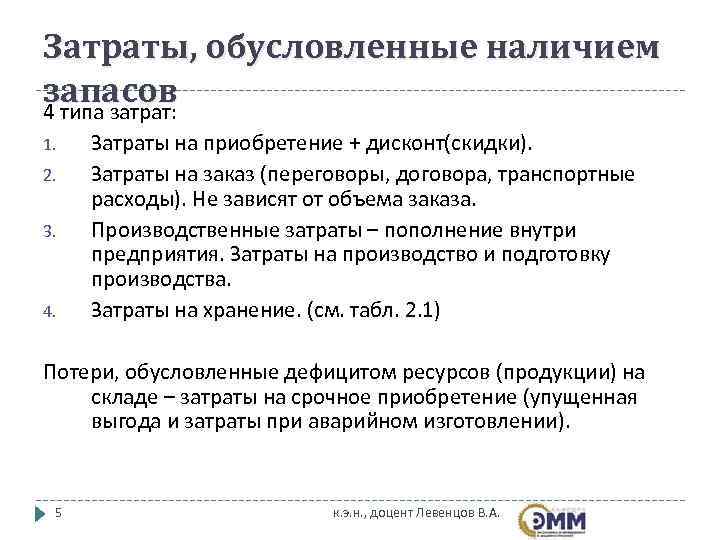 Затраты, обусловленные наличием запасов

4 типа затрат:

1. Затраты на приобретение + дисконт(скидки).
2. Затраты на заказ (переговоры, договора, транспортные расходы). Не зависят от объема заказа.
3. Производственные затраты – пополнение внутри предприятия. Затраты на производство и подготовку производства.
4. Затраты на хранение. (см. табл. 2.1)

Потери, обусловленные дефицитом ресурсов (продукции) на складе – затраты на срочное приобретение (упущенная выгода и затраты при аварийном изготовлении).

5 к.э.н., доцент Левенцов В.А.

ЭММ